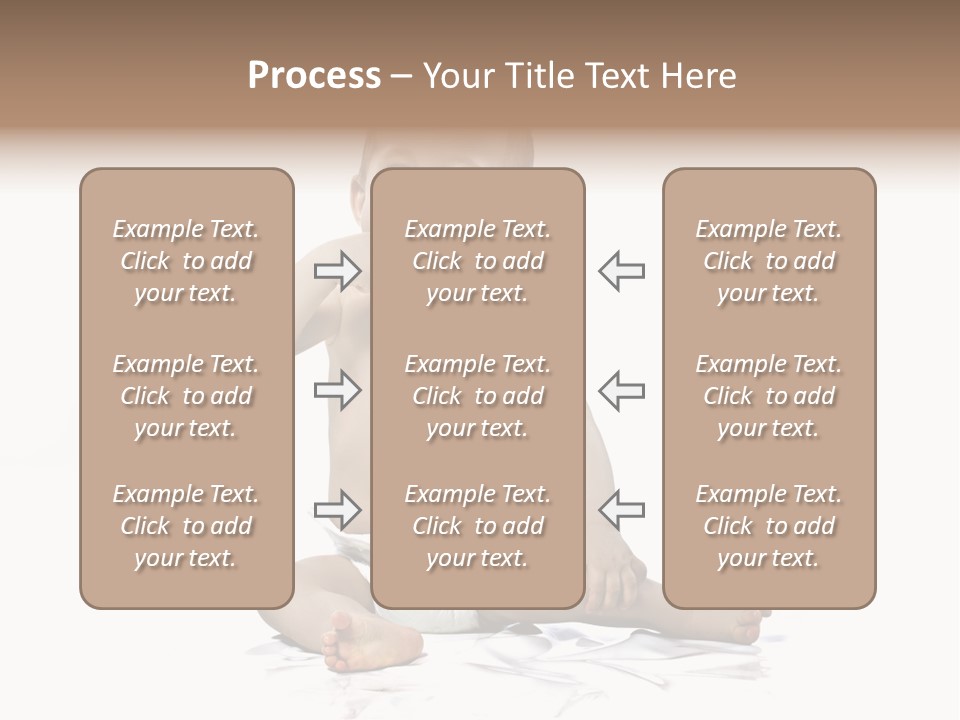 Process – Your Title Text Here

Example Text. Click to add your text.

Example Text. Click to add your text.

Example Text. Click to add your text.

Example Text. Click to add your text.

Example Text. Click to add your text.

Example Text. Click to add your text.

Example Text. Click to add your text.

Example Text. Click to add your text.

Example Text. Click to add your text.